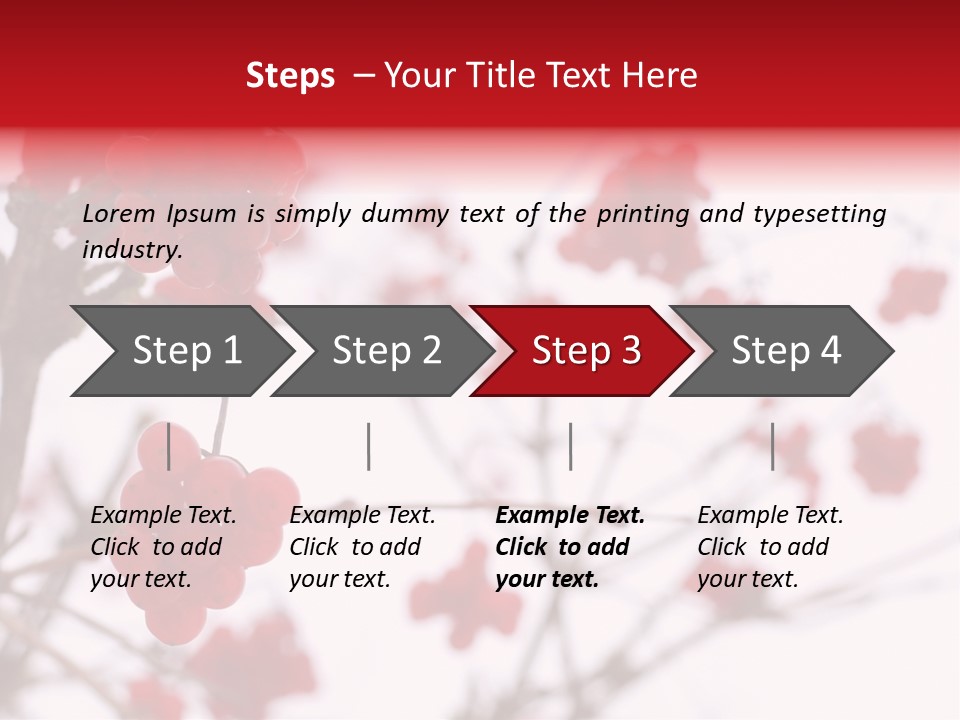 Steps – Your Title Text Here

Lorem Ipsum is simply dummy text of the printing and typesetting industry.

Step 1

Step 2

Step 3

Step 4

Example Text. Click to add your text.

Example Text. Click to add your text.

Example Text. Click to add your text.

Example Text. Click to add your text.